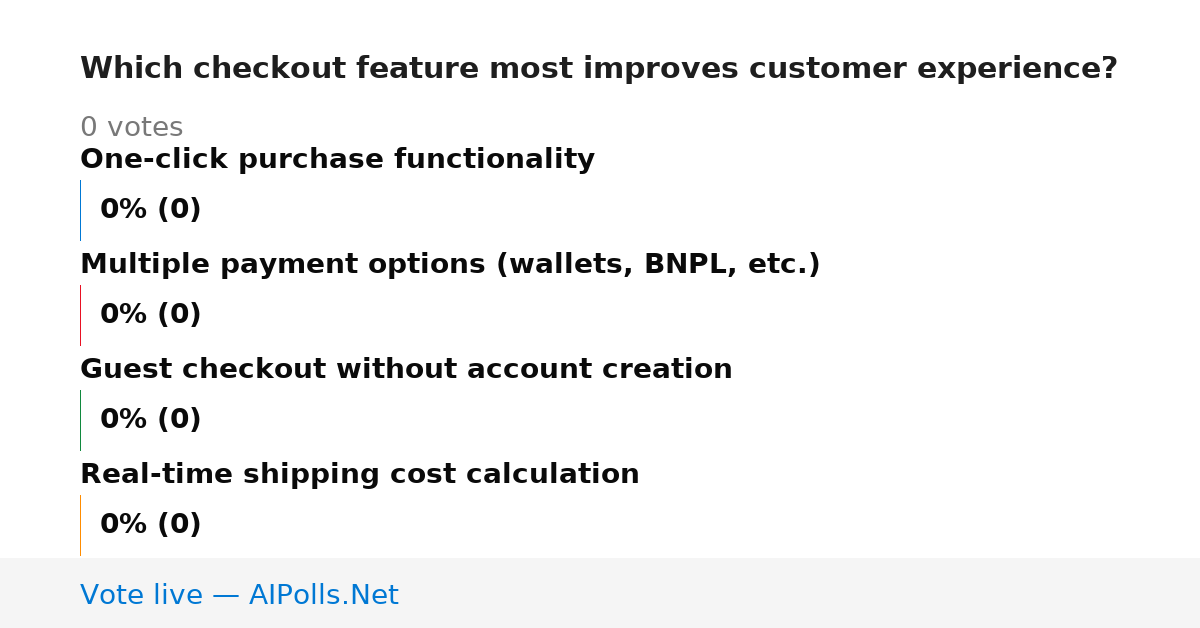 Which checkout feature most improves customer experience?

0 votes

One-click purchase functionality

0% (0)

Multiple payment options (wallets, BNPL, etc.)

0% (0)

Guest checkout without account creation

0% (0)

Real-time shipping cost calculation

0% (0)

Vote live — AIPolls.Net